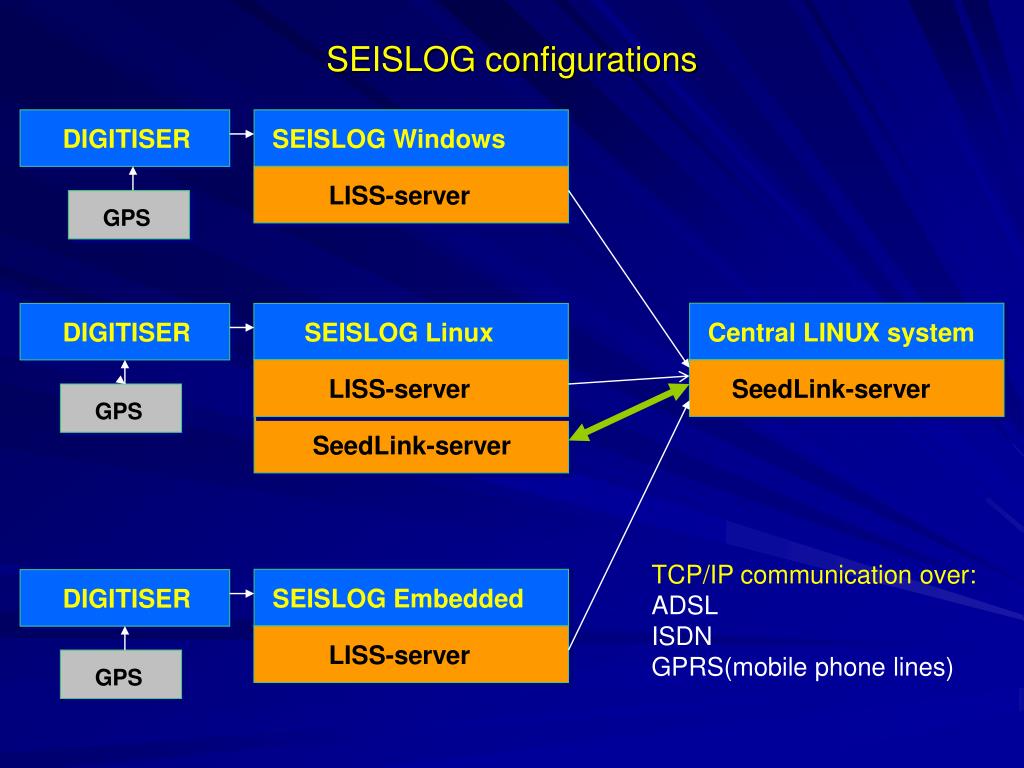 SEISLOG configurations

DIGITISER

GPS

SEISLOG Windows

LISS-server

DIGITISER

GPS

SEISLOG Linux

LISS-server

SeedLink-server

Central LINUX system

SeedLink-server

DIGITISER

GPS

SEISLOG Embedded

LISS-server

TCP/IP communication over:
ADSL
ISDN
GPRS(mobile phone lines)